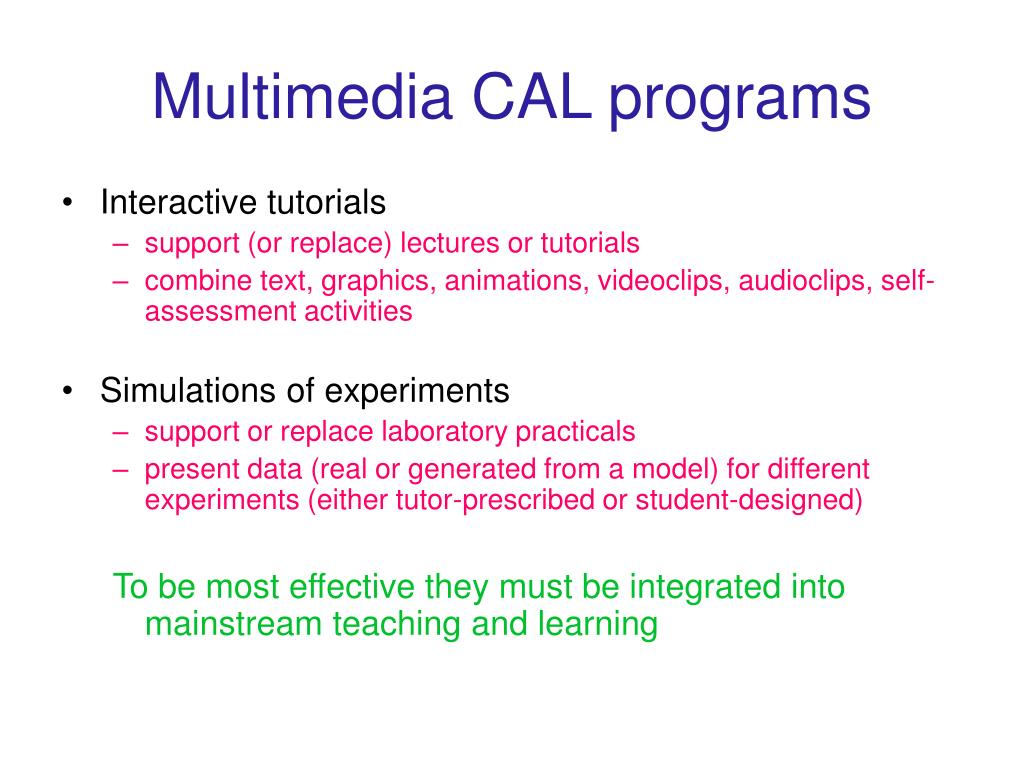 Multimedia CAL programs

• Interactive tutorials
– support (or replace) lectures or tutorials
– combine text, graphics, animations, videoclips, audioclips, self-assessment activities

• Simulations of experiments
– support or replace laboratory practicals
– present data (real or generated from a model) for different experiments (either tutor-prescribed or student-designed)

To be most effective they must be integrated into mainstream teaching and learning